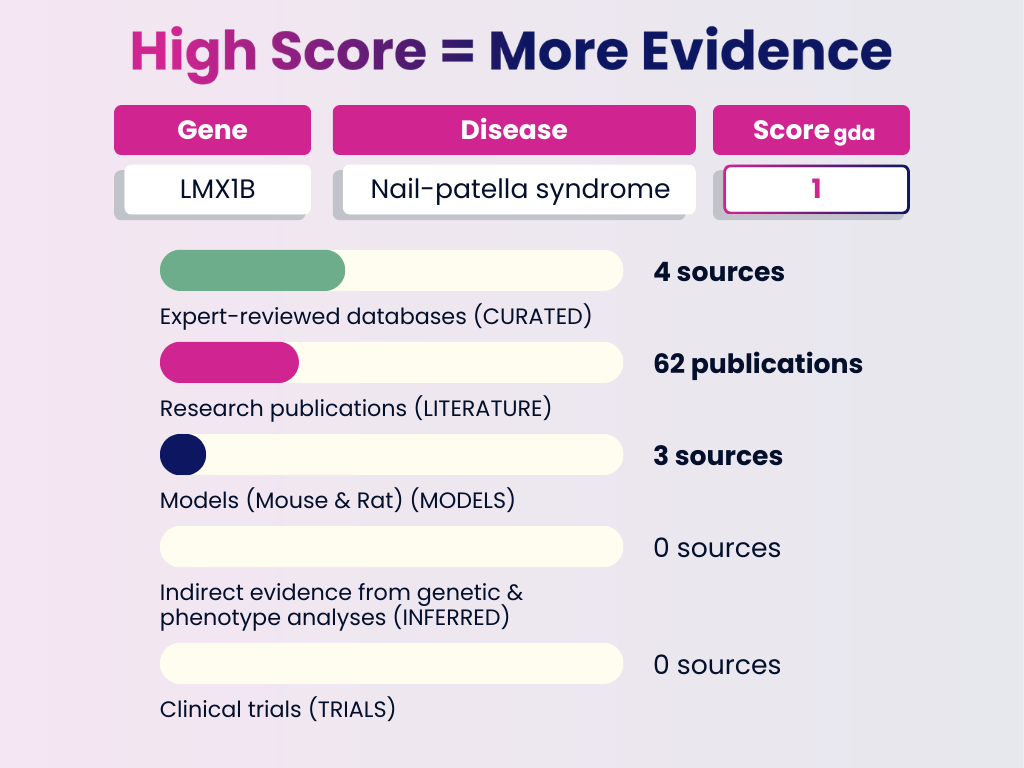 High Score = More Evidence

| Gene | Disease | Score gda |
|---|---|---|
| LMX1B | Nail-patella syndrome | 1 |

4 sources
Expert-reviewed databases (CURATED)

62 publications
Research publications (LITERATURE)

3 sources
Models (Mouse & Rat) (MODELS)

0 sources
Indirect evidence from genetic & phenotype analyses (INFERRED)

0 sources
Clinical trials (TRIALS)